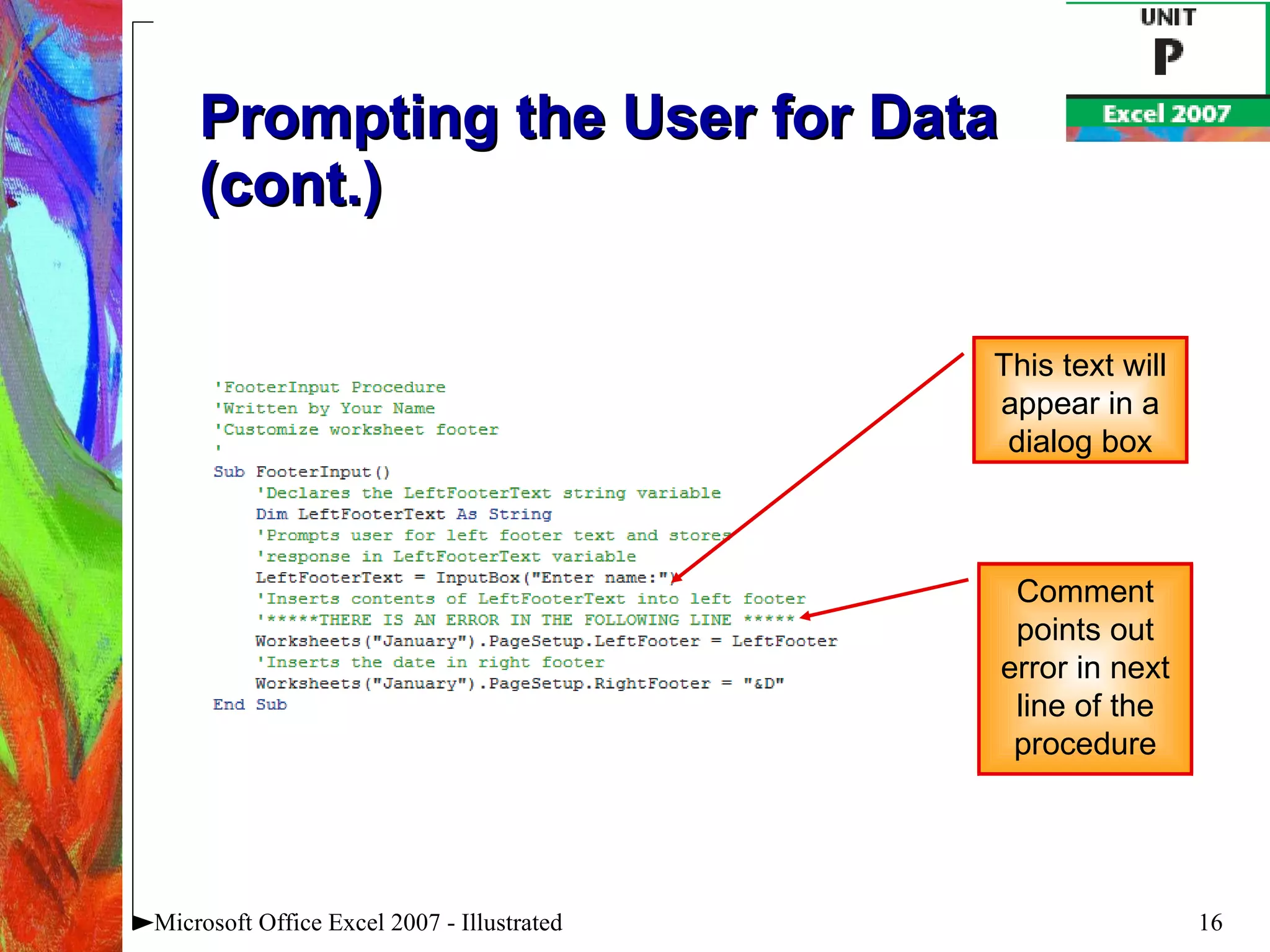 UNIT
P
Excel 2007

Prompting the User for Data (cont.)

'FooterInput Procedure
'Written by Your Name
'Customize worksheet footer
'
Sub FooterInput()
'Declares the LeftFooterText string variable
Dim LeftFooterText As String
'Prompts user for left footer text and stores
'response in LeftFooterText variable
LeftFooterText = InputBox("Enter name:")
'Inserts contents of LeftFooterText into left footer
'*****THERE IS AN ERROR IN THE FOLLOWING LINE *****
Worksheets("January").PageSetup.LeftFooter = LeftFooter
'Inserts the date in right footer
Worksheets("January").PageSetup.RightFooter = "&D"
End Sub

This text will appear in a dialog box

Comment points out error in next line of the procedure

Microsoft Office Excel 2007 - Illustrated

16